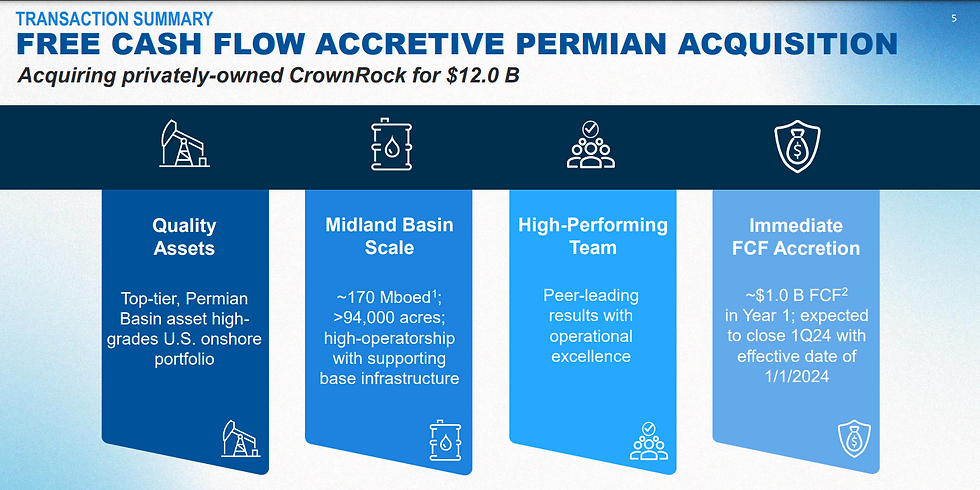 TRANSACTION SUMMARY

5

FREE CASH FLOW ACCRETIVE PERMIAN ACQUISITION

Acquiring privately-owned CrownRock for $12.0 B

Quality Assets

Top-tier, Permian Basin asset high-grades U.S. onshore portfolio

Midland Basin Scale

~170 Mboed$^1$; >94,000 acres; high-operatorship with supporting base infrastructure

High-Performing Team

Peer-leading results with operational excellence

Immediate FCF Accretion

~$1.0 B FCF$^2$ in Year 1; expected to close 1Q24 with effective date of 1/1/2024